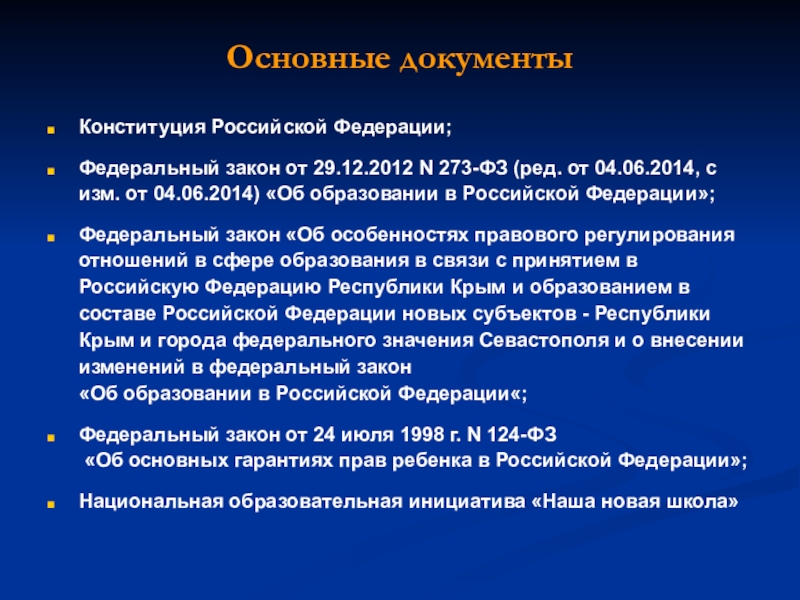 Основные документы

Конституция Российской Федерации;

Федеральный закон от 29.12.2012 N 273-ФЗ (ред. от 04.06.2014, с изм. от 04.06.2014) «Об образовании в Российской Федерации»;

Федеральный закон «Об особенностях правового регулирования отношений в сфере образования в связи с принятием в Российскую Федерацию Республики Крым и образованием в составе Российской Федерации новых субъектов - Республики Крым и города федерального значения Севастополя и о внесении изменений в федеральный закон «Об образовании в Российской Федерации«;

Федеральный закон от 24 июля 1998 г. N 124-ФЗ «Об основных гарантиях прав ребенка в Российской Федерации»;

Национальная образовательная инициатива «Наша новая школа»